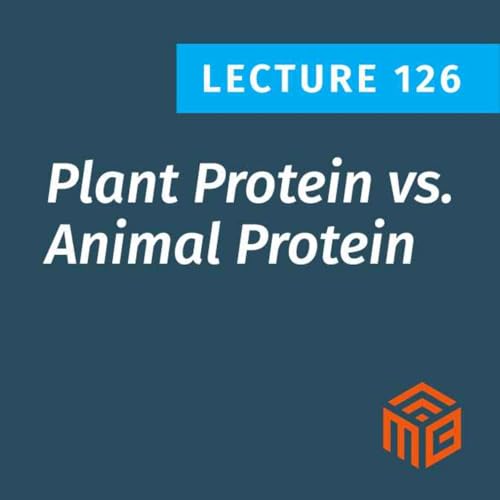 LECTURE 126

Plant Protein vs. Animal Protein